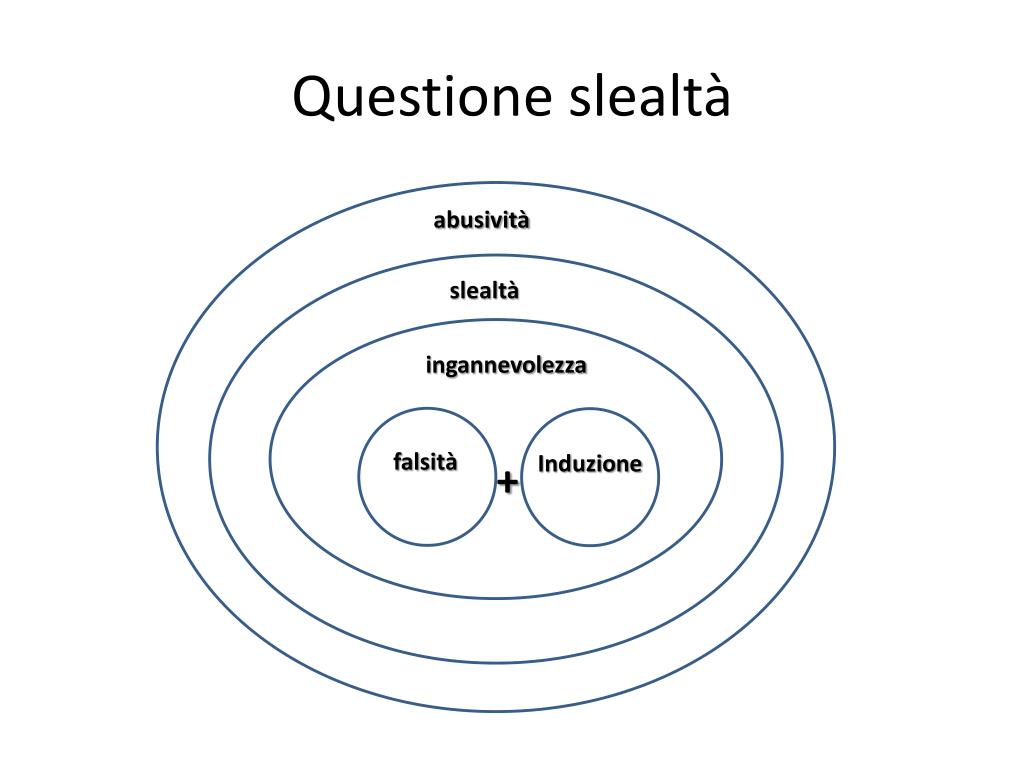 Questione slealtà

abusività

slealtà

ingannevolezza

falsità

+

Induzione